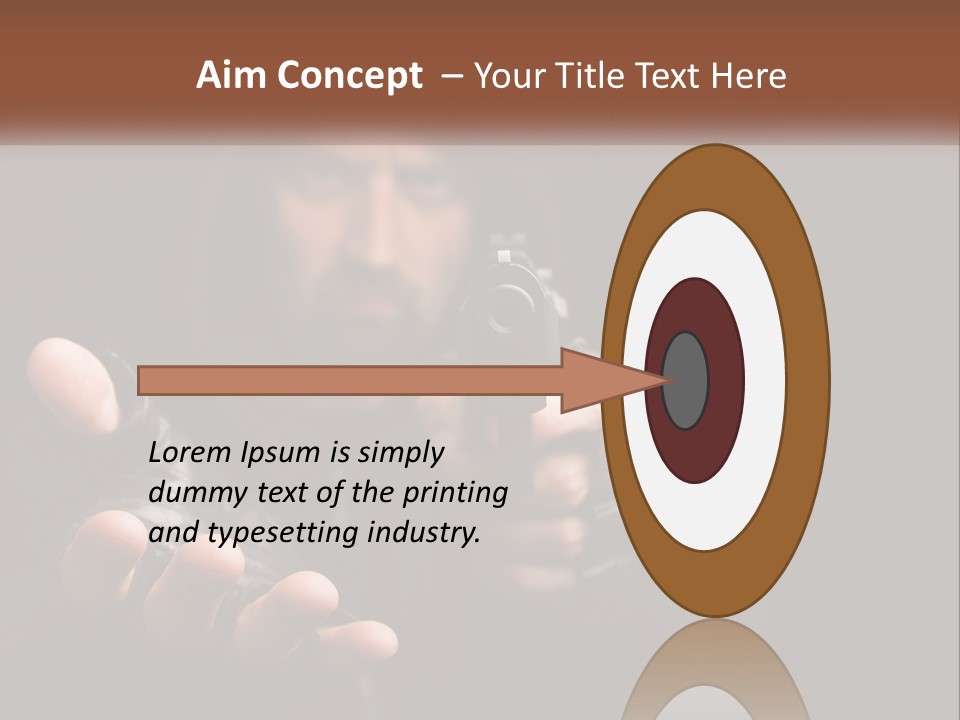 Aim Concept – Your Title Text Here

Lorem Ipsum is simply dummy text of the printing and typesetting industry.